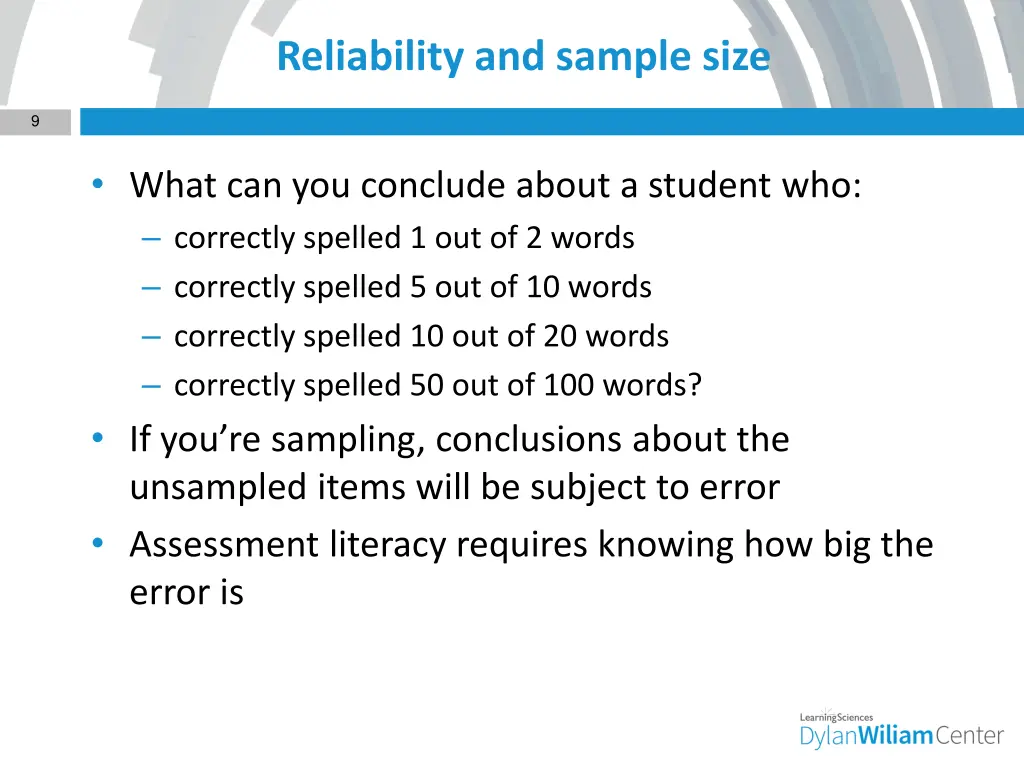 Reliability and sample size

9

• What can you conclude about a student who:
– correctly spelled 1 out of 2 words
– correctly spelled 5 out of 10 words
– correctly spelled 10 out of 20 words
– correctly spelled 50 out of 100 words?
• If you're sampling, conclusions about the unsampled items will be subject to error
• Assessment literacy requires knowing how big the error is

LearningSciences
DylanWiliamCenter